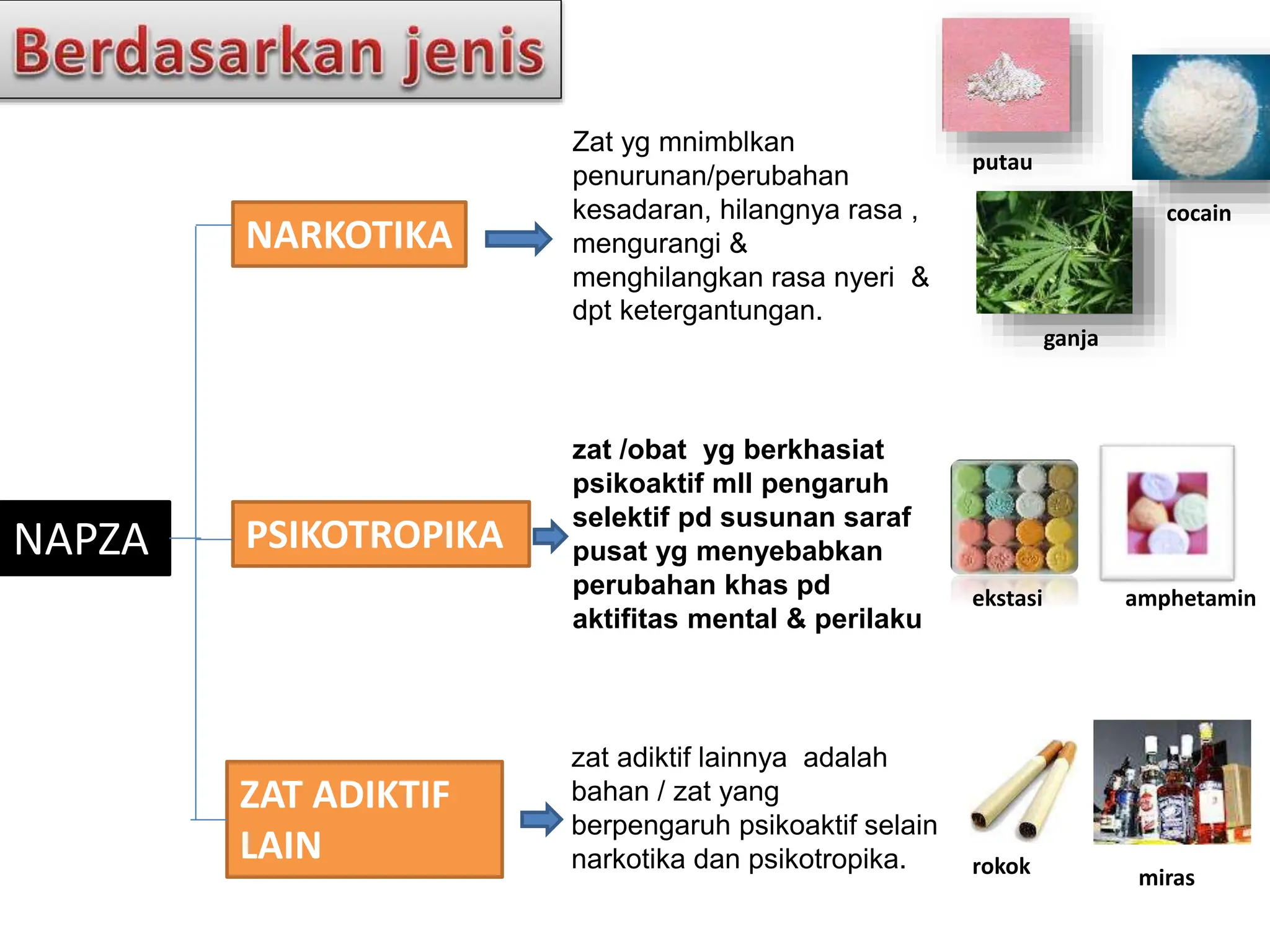 Berdasarkan jenis

NAPZA

NARKOTIKA

Zat yg mnimblkan penurunan/perubahan kesadaran, hilangnya rasa , mengurangi & menghilangkan rasa nyeri & dpt ketergantungan.

putau

cocain

ganja

PSIKOTROPIKA

zat /obat yg berkhasiat psikoaktif mll pengaruh selektif pd susunan saraf pusat yg menyebabkan perubahan khas pd aktifitas mental & perilaku

ekstasi

amphetamin

ZAT ADIKTIF LAIN

zat adiktif lainnya adalah bahan / zat yang berpengaruh psikoaktif selain narkotika dan psikotropika.

rokok

miras